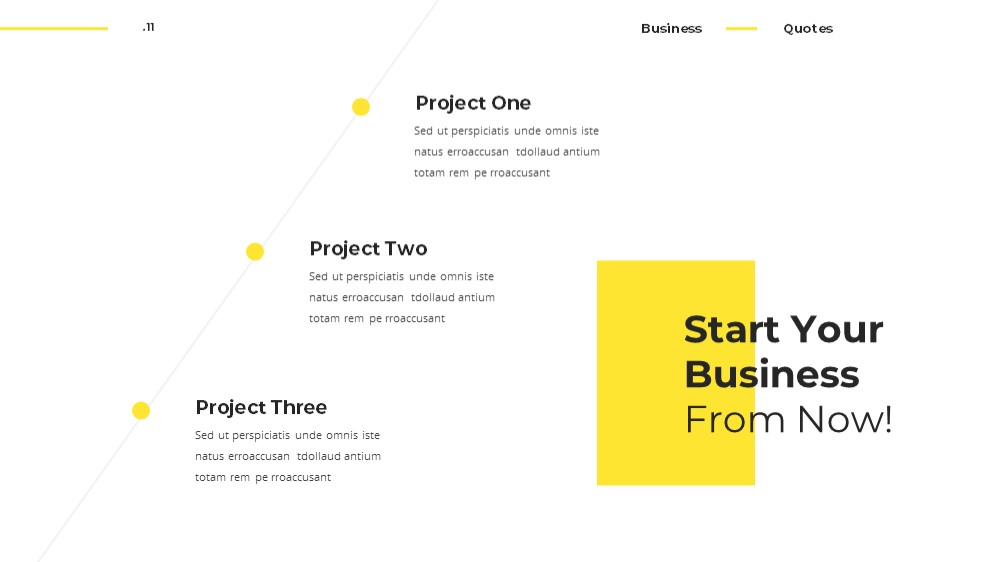 .11

Business Quotes

Project One

Sed ut perspiciatis unde omnis iste natus erroaccusan tdollaud antium totam rem pe rroaccusant

Project Two

Sed ut perspiciatis unde omnis iste natus erroaccusan tdollaud antium totam rem pe rroaccusant

Project Three

Sed ut perspiciatis unde omnis iste natus erroaccusan tdollaud antium totam rem pe rroaccusant

Start Your Business From Now!